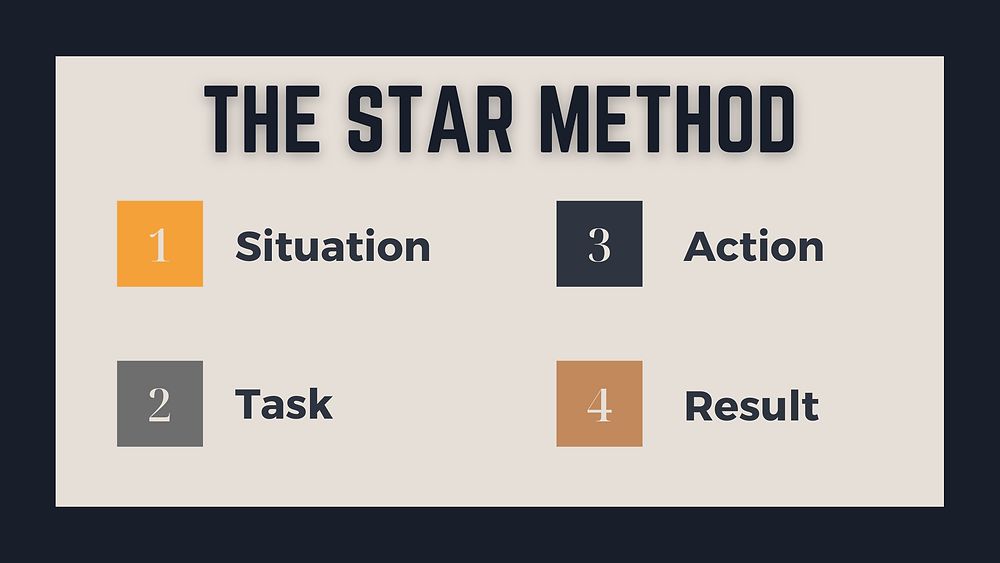 THE STAR METHOD

1 Situation

2 Task

3 Action

4 Result